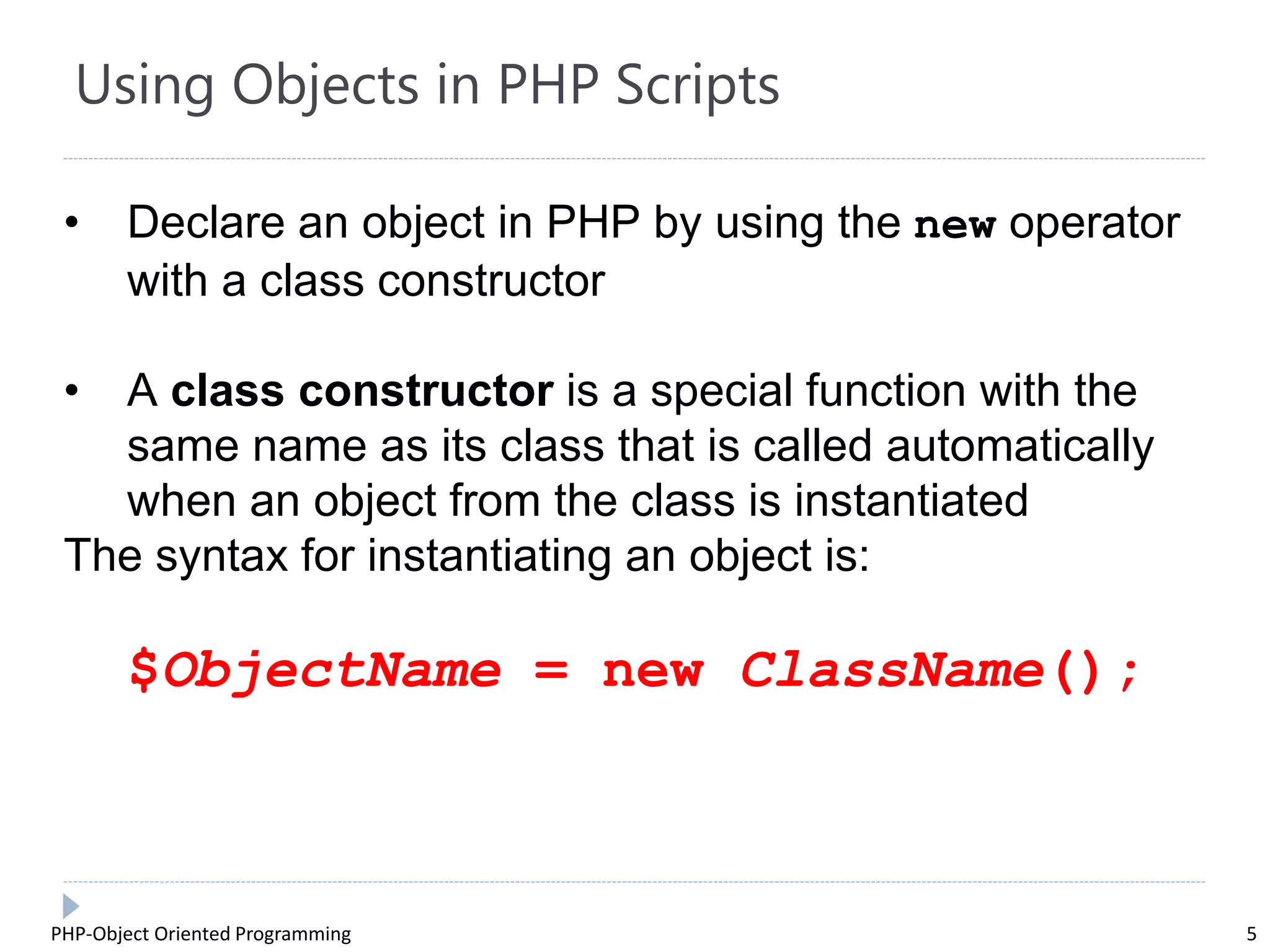 Using Objects in PHP Scripts

• Declare an object in PHP by using the new operator with a class constructor

• A class constructor is a special function with the same name as its class that is called automatically when an object from the class is instantiated

The syntax for instantiating an object is:

$ObjectName = new ClassName();

PHP-Object Oriented Programming

5